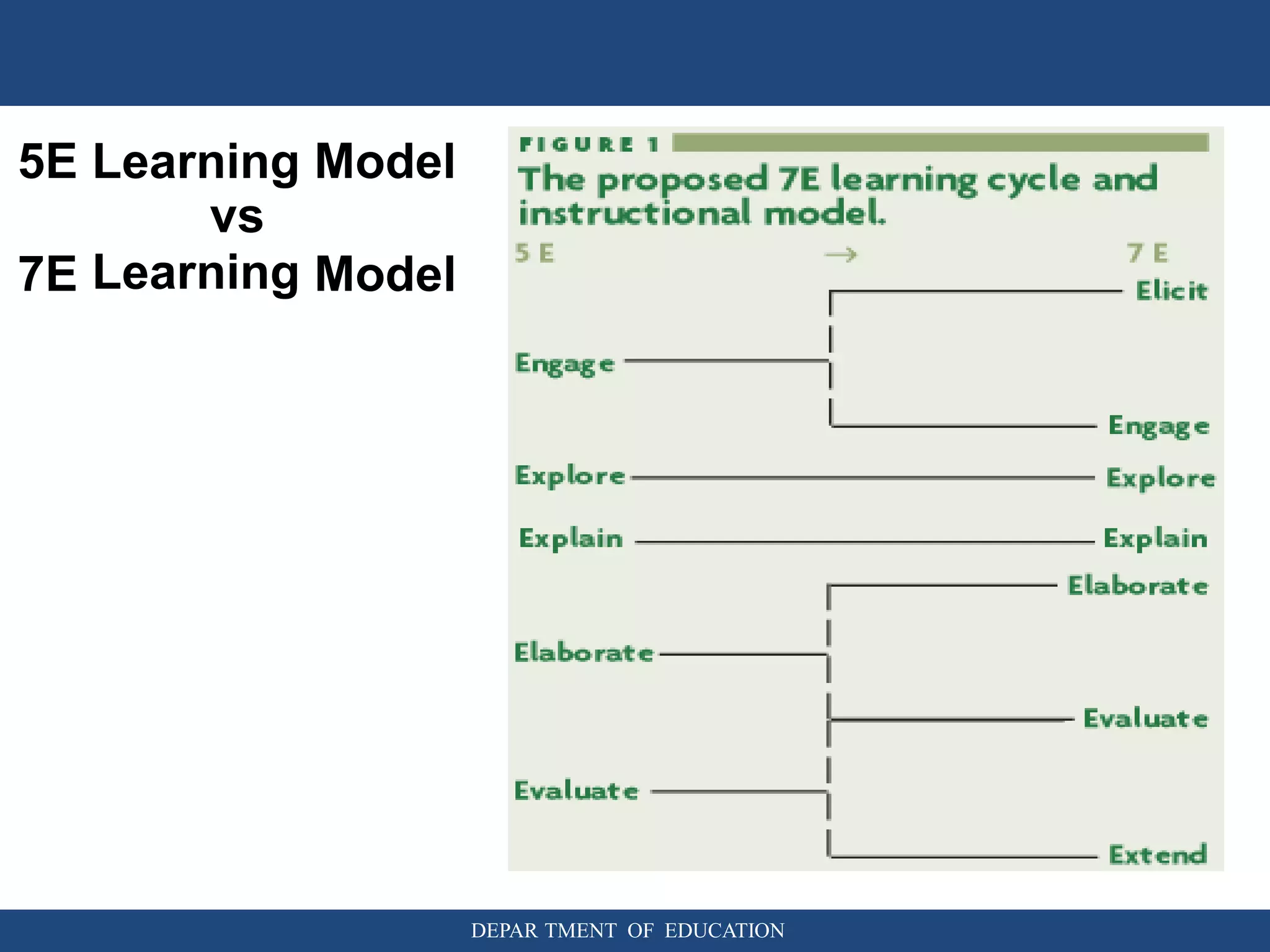 5E Learning Model
vs
7E Learning Model

FIGURE 1
The proposed 7E learning cycle and instructional model.

5 E → 7 E

Elicit
Engage
Engage
Explore Explore
Explain Explain
Elaborate
Elaborate
Evaluate
Evaluate
Extend

DEPAR TMENT OF EDUCATION